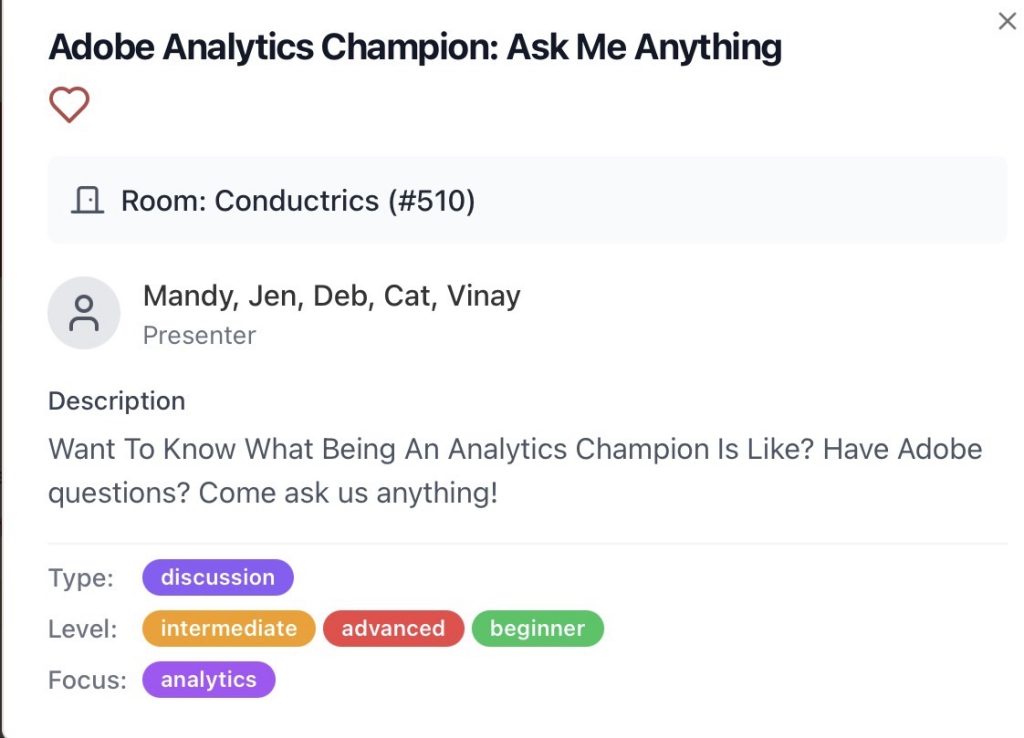 ×

Adobe Analytics Champion: Ask Me Anything

Room: Conductrics (#510)

Mandy, Jen, Deb, Cat, Vinay
Presenter

Description
Want To Know What Being An Analytics Champion Is Like? Have Adobe questions? Come ask us anything!

Type: discussion
Level: intermediate advanced beginner
Focus: analytics